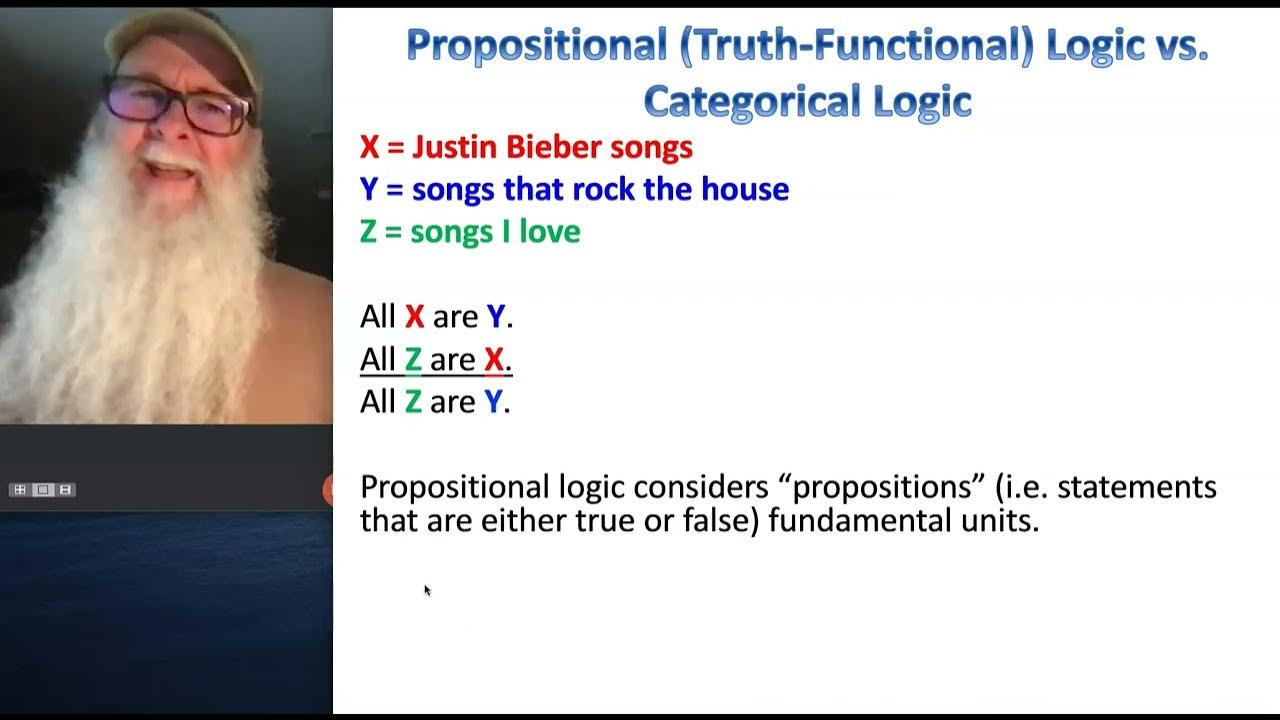 Propositional (Truth-Functional) Logic vs. Categorical Logic

X = Justin Bieber songs
Y = songs that rock the house
Z = songs I love

All X are Y.
All Z are X.
All Z are Y.

Propositional logic considers “propositions” (i.e. statements that are either true or false) fundamental units.